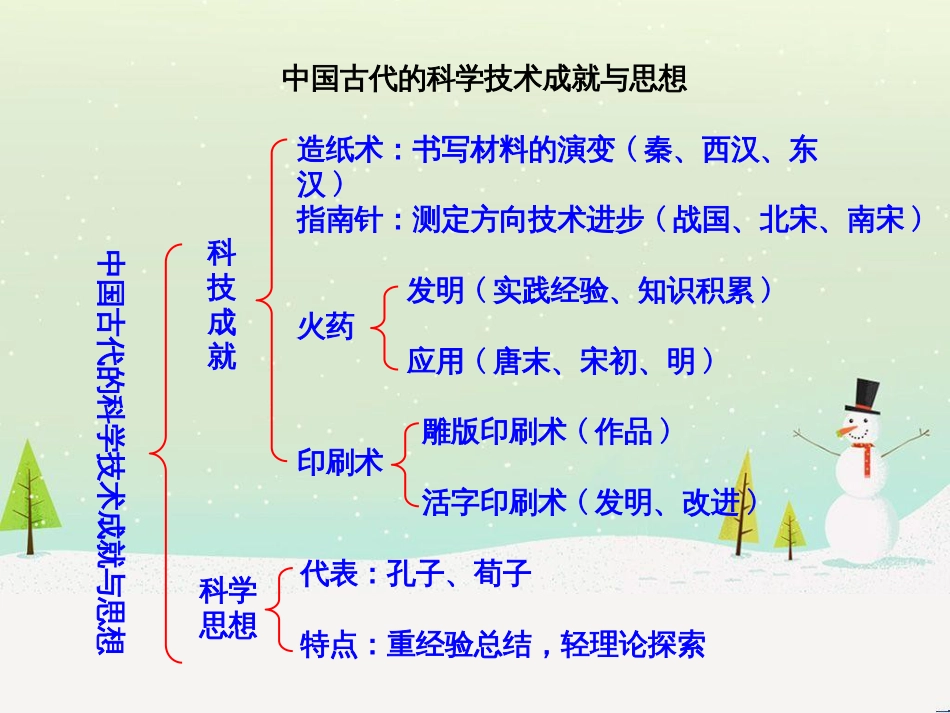 中国古代的科学技术成就与思想

中国古代的科学技术成就与思想

科技成就

造纸术：书写材料的演变（秦、西汉、东汉）
指南针：测定方向技术进步（战国、北宋、南宋）

火药
发明（实践经验、知识积累）
应用（唐末、宋初、明）

印刷术
雕版印刷术（作品）
活字印刷术（发明、改进）

科学思想
代表：孔子、荀子
特点：重经验总结，轻理论探索